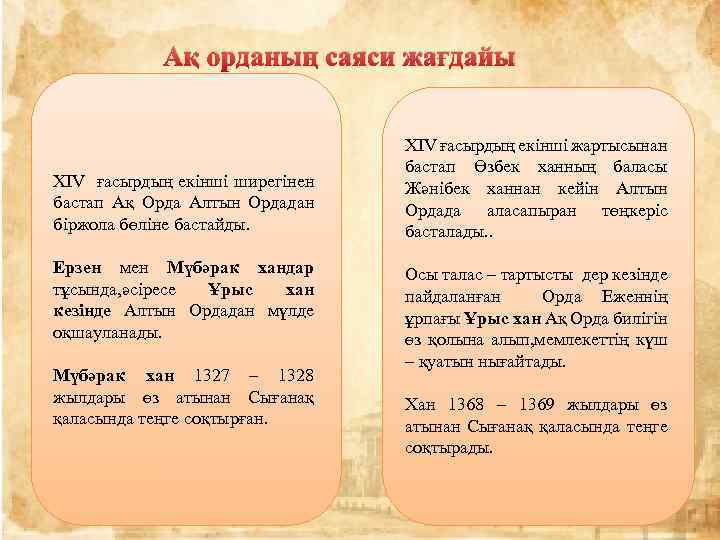 Ақ орданың саяси жағдайы

XIV ғасырдың екінші ширегінен бастап Ақ Орда Алтын Ордадан біржола бөліне бастайды.

Ерзен мен Мүбәрак хандар тұсында,әсіресе Ұрыс хан кезінде Алтын Ордадан мүлде оқшауланады.

Мүбәрак хан 1327 – 1328 жылдары өз атынан Сығанақ қаласында теңге соқтырған.

XIV ғасырдың екінші жартысынан бастап Өзбек ханның баласы Жәнібек ханнан кейін Алтын Ордада аласапыран төңкеріс басталады..

Осы талас – тартысты дер кезінде пайдаланған Орда Еженнің ұрпағы Ұрыс хан Ақ Орда билігін өз қолына алып,мемлекеттің күш – қуатын нығайтады.

Хан 1368 – 1369 жылдары өз атынан Сығанақ қаласында теңге соқтырады.